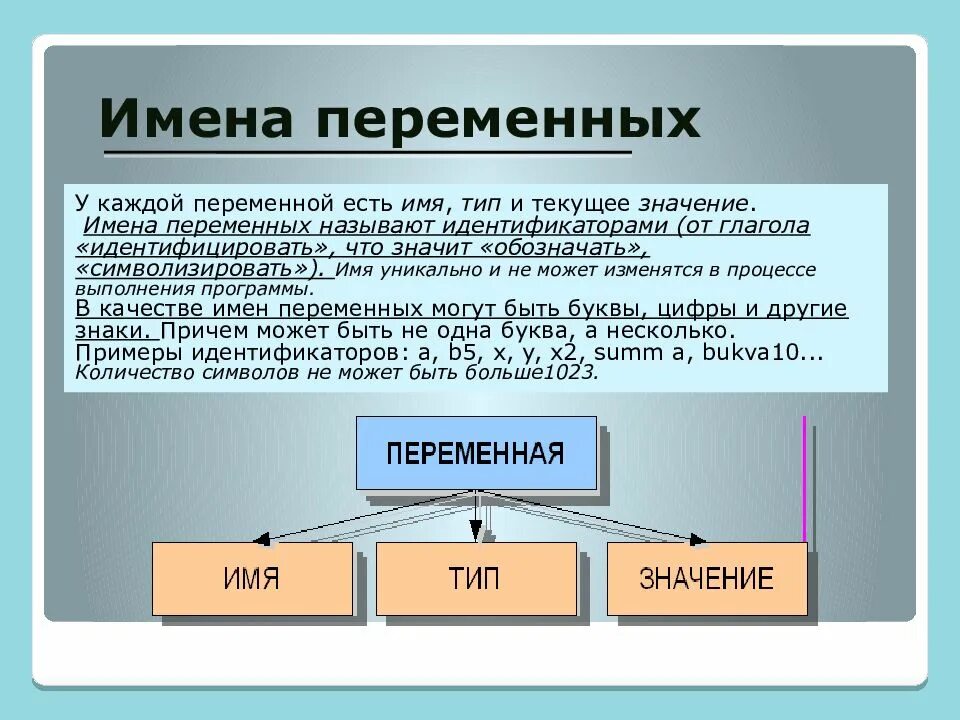 Имена переменных

У каждой переменной есть имя, тип и текущее значение.
Имена переменных называют идентификаторами (от глагола «идентифицировать», что значит «обозначать», «символизировать»). Имя уникально и не может изменятся в процессе выполнения программы.
В качестве имен переменных могут быть буквы, цифры и другие знаки. Причем может быть не одна буква, а несколько.
Примеры идентификаторов: a, b5, x, y, x2, summ a, bukva10...
Количество символов не может быть больше1023.

ПЕРЕМЕННАЯ

ИМЯ

ТИП

ЗНАЧЕНИЕ